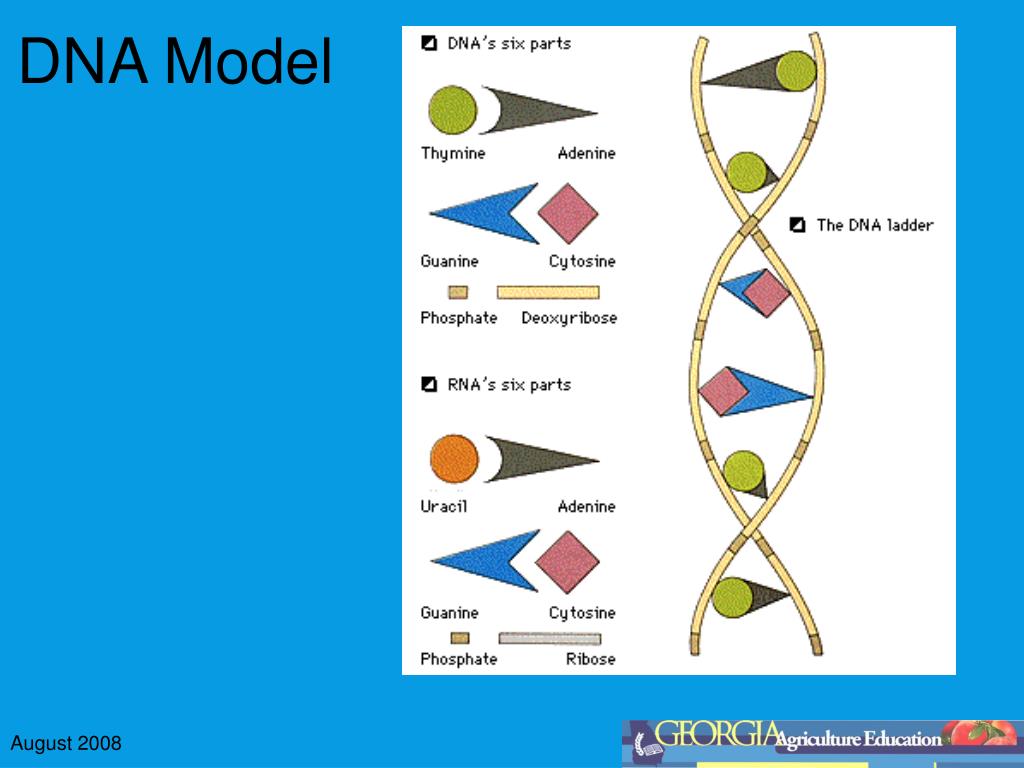 DNA Model

DNA's six parts

Thymine
Adenine

Guanine
Cytosine

Phosphate
Deoxyribose

RNA's six parts

Uracil
Adenine

Guanine
Cytosine

Phosphate
Ribose

The DNA ladder

August 2008

GEORGIA Agriculture Education